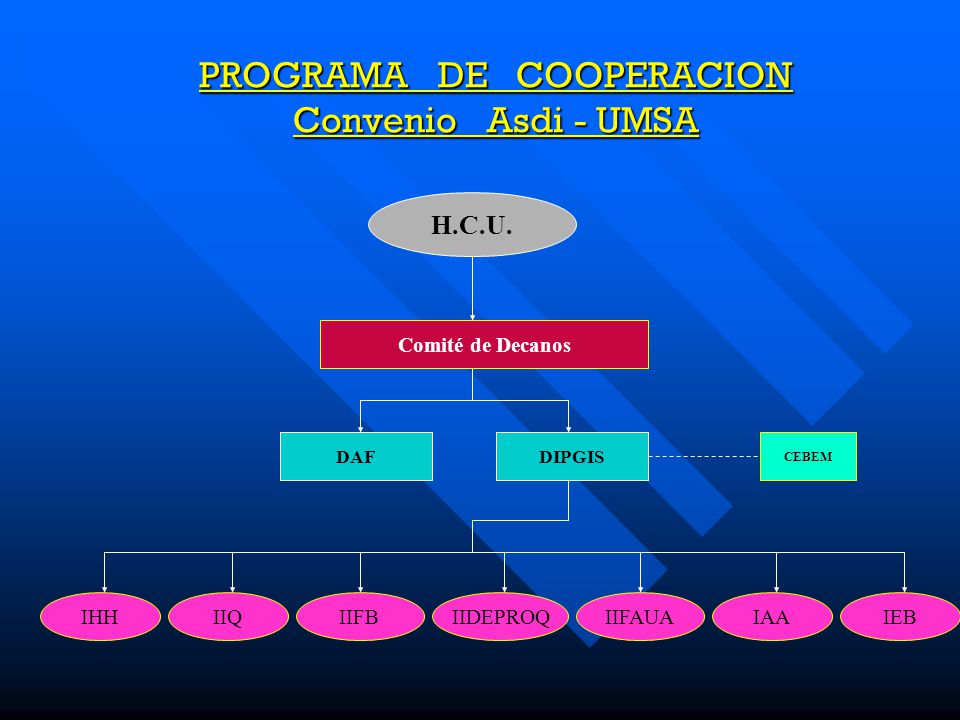 PROGRAMA DE COOPERACION
Convenio Asdi - UMSA

H.C.U.

Comité de Decanos

DAF

DIPGIS

CEBEM

IHH

IIQ

IIFB

IIDEPROQ

IIFAUA

IAA

IEB